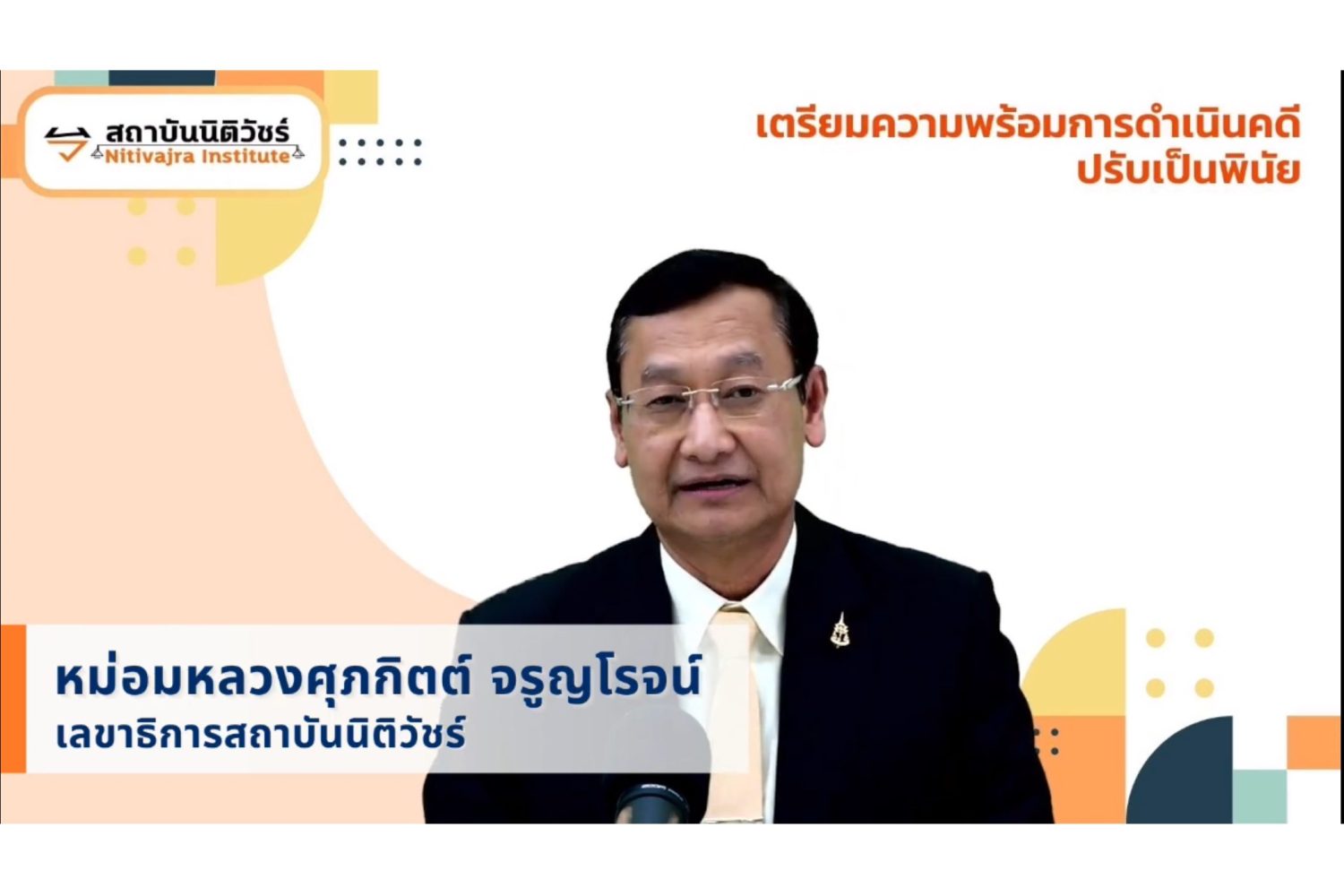 สถาบันนิติวัชร์
Nitivajra Institute

เตรียมความพร้อมการดำเนินคดี
ปรับเป็นพินัย

หม่อมหลวงศุภกิตต์ จรูญโรจน์
เลขาธิการสถาบันนิติวัชร์